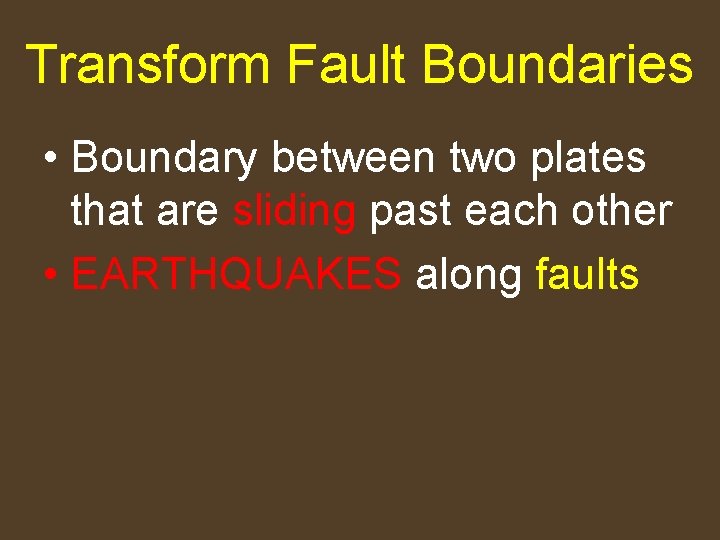 Transform Fault Boundaries

• Boundary between two plates that are sliding past each other
• EARTHQUAKES along faults